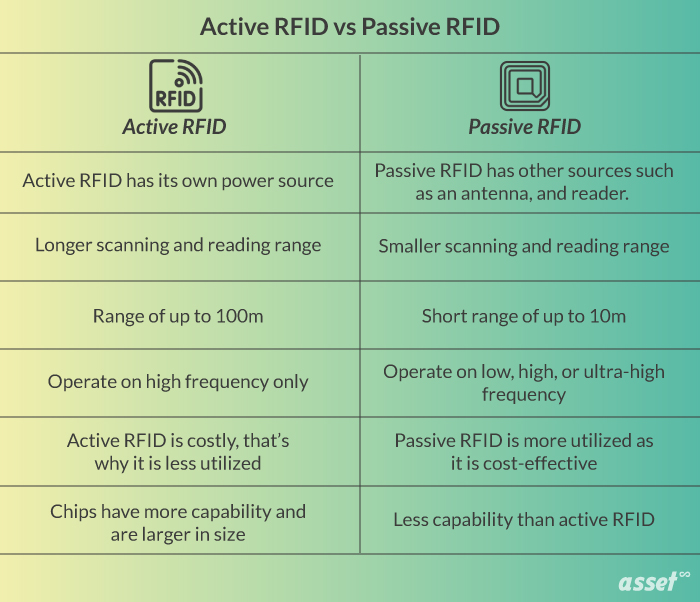 Active RFID vs Passive RFID

| RFID Active RFID | Passive RFID |
|---|---|
| Active RFID has its own power source | Passive RFID has other sources such as an antenna, and reader. |
| Longer scanning and reading range | Smaller scanning and reading range |
| Range of up to 100m | Short range of up to 10m |
| Operate on high frequency only | Operate on low, high, or ultra-high frequency |
| Active RFID is costly, that's why it is less utilized | Passive RFID is more utilized as it is cost-effective |
| Chips have more capability and are larger in size | Less capability than active RFID |

asset∞